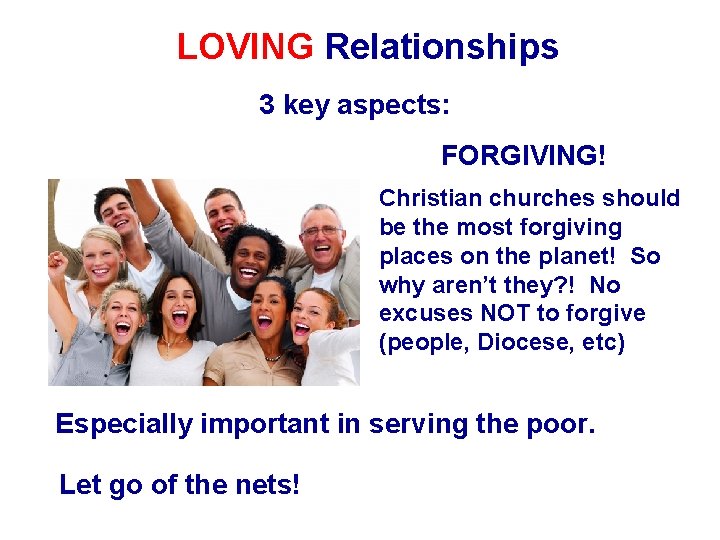 LOVING Relationships

3 key aspects:

FORGIVING!

Christian churches should be the most forgiving places on the planet! So why aren't they?! No excuses NOT to forgive (people, Diocese, etc)

Especially important in serving the poor.

Let go of the nets!